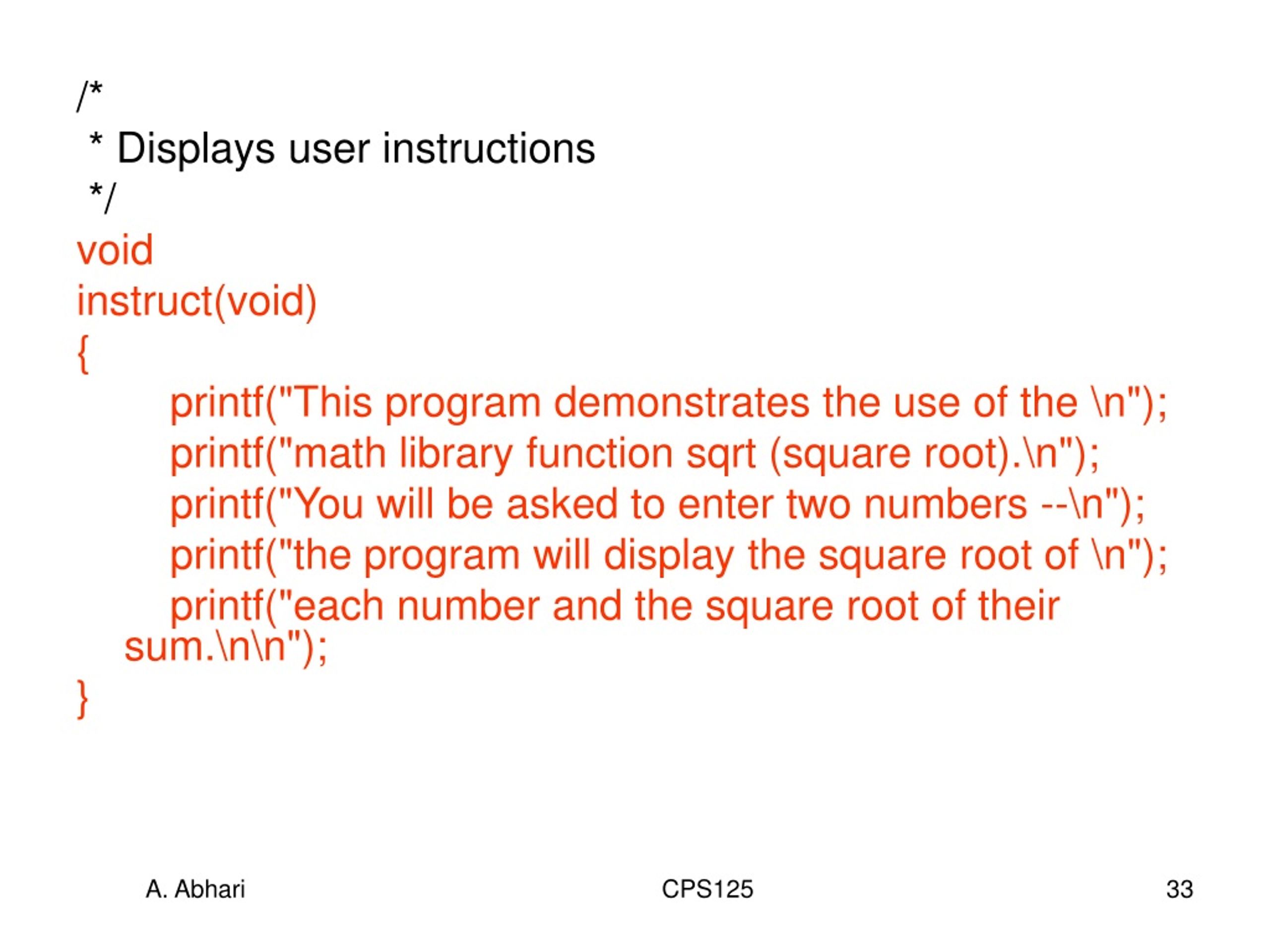 /*
 * Displays user instructions
 */
void
instruct(void)
{
printf("This program demonstrates the use of the \n");
printf("math library function sqrt (square root).\n");
printf("You will be asked to enter two numbers --\n");
printf("the program will display the square root of \n");
printf("each number and the square root of their sum.\n\n");
}

A. Abhari
CPS125
33